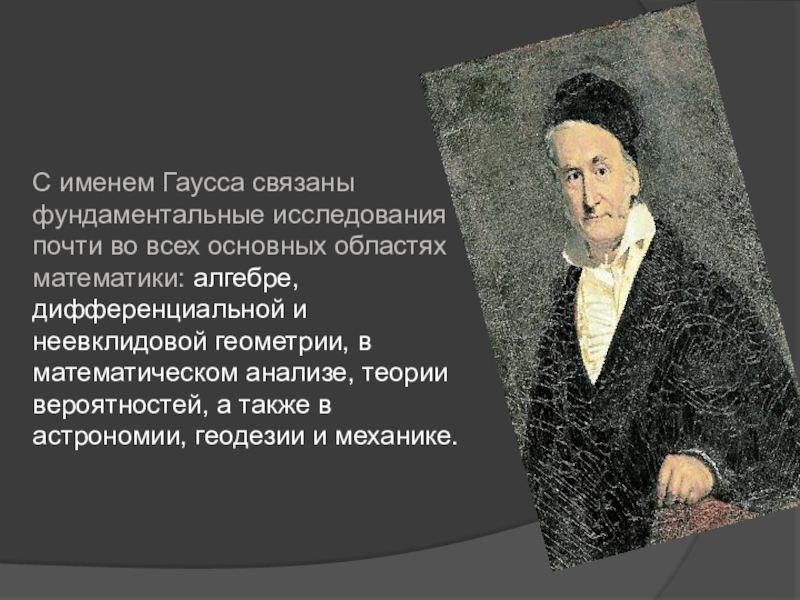 С именем Гаусса связаны фундаментальные исследования почти во всех основных областях математики: алгебре, дифференциальной и неевклидовой геометрии, в математическом анализе, теории вероятностей, а также в астрономии, геодезии и механике.